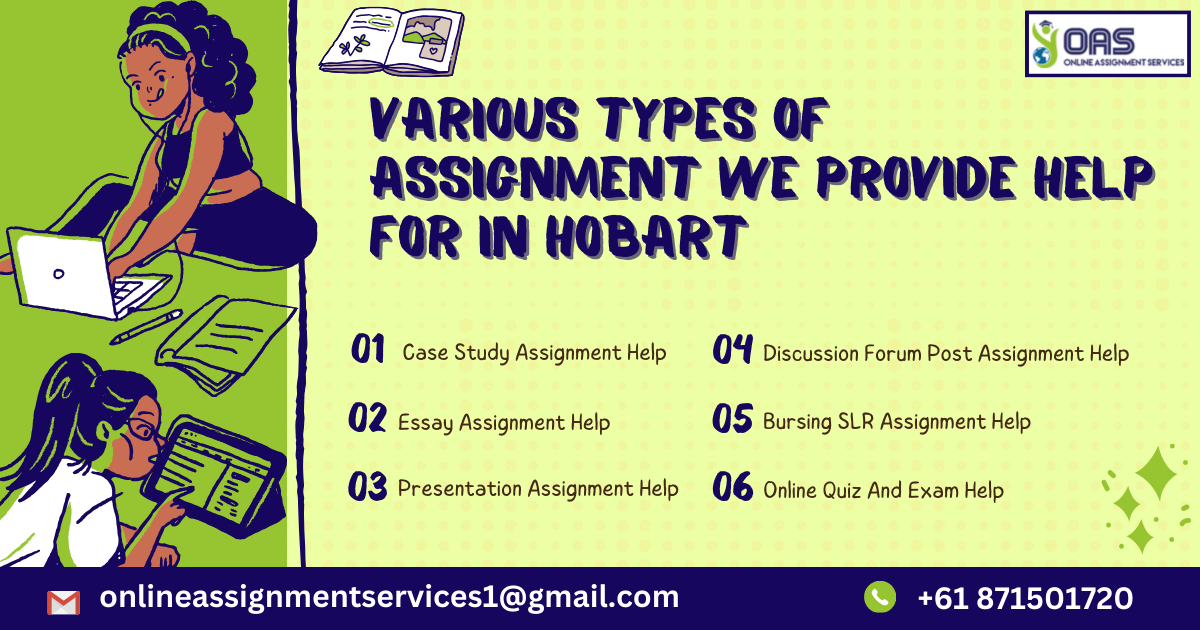 OAS
ONLINE ASSIGNMENT SERVICES

VARIOUS TYPES OF ASSIGNMENT WE PROVIDE HELP FOR IN HOBART

01 Case Study Assignment Help

02 Essay Assignment Help

03 Presentation Assignment Help

04 Discussion Forum Post Assignment Help

05 Bursing SLR Assignment Help

06 Online Quiz And Exam Help

onlineassignmentservices1@gmail.com

+61 871501720